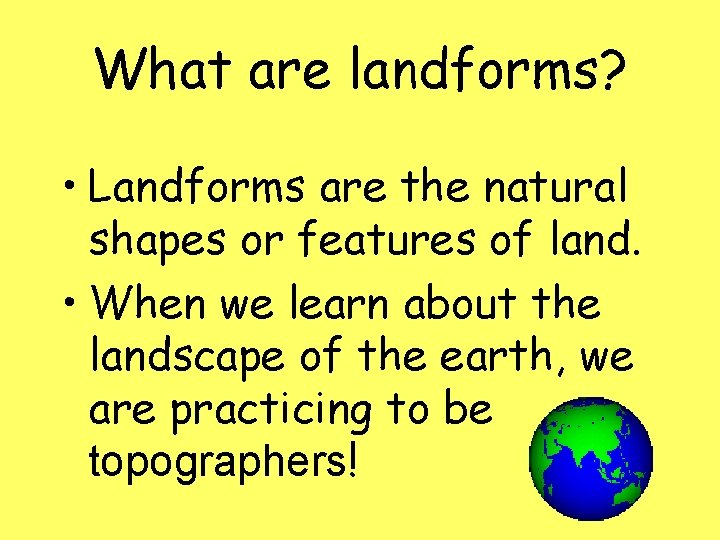 What are landforms?

• Landforms are the natural shapes or features of land.

• When we learn about the landscape of the earth, we are practicing to be topographers!